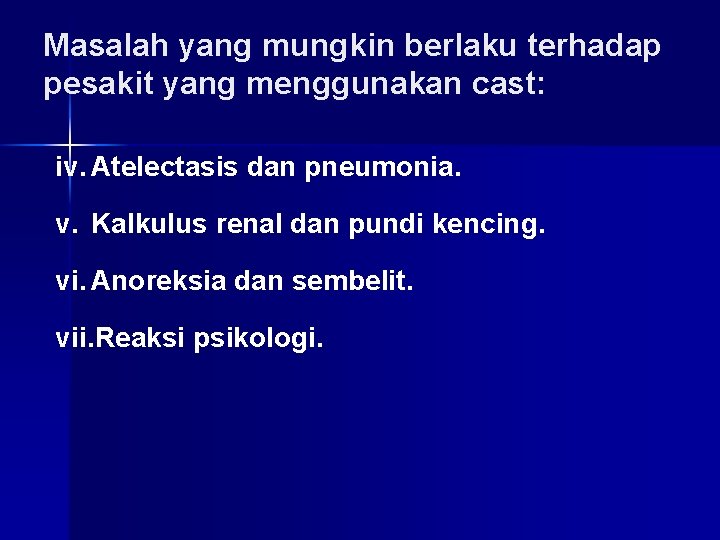 Masalah yang mungkin berlaku terhadap pesakit yang menggunakan cast:

iv. Atelectasis dan pneumonia.

v. Kalkulus renal dan pundi kencing.

vi. Anoreksia dan sembelit.

vii. Reaksi psikologi.